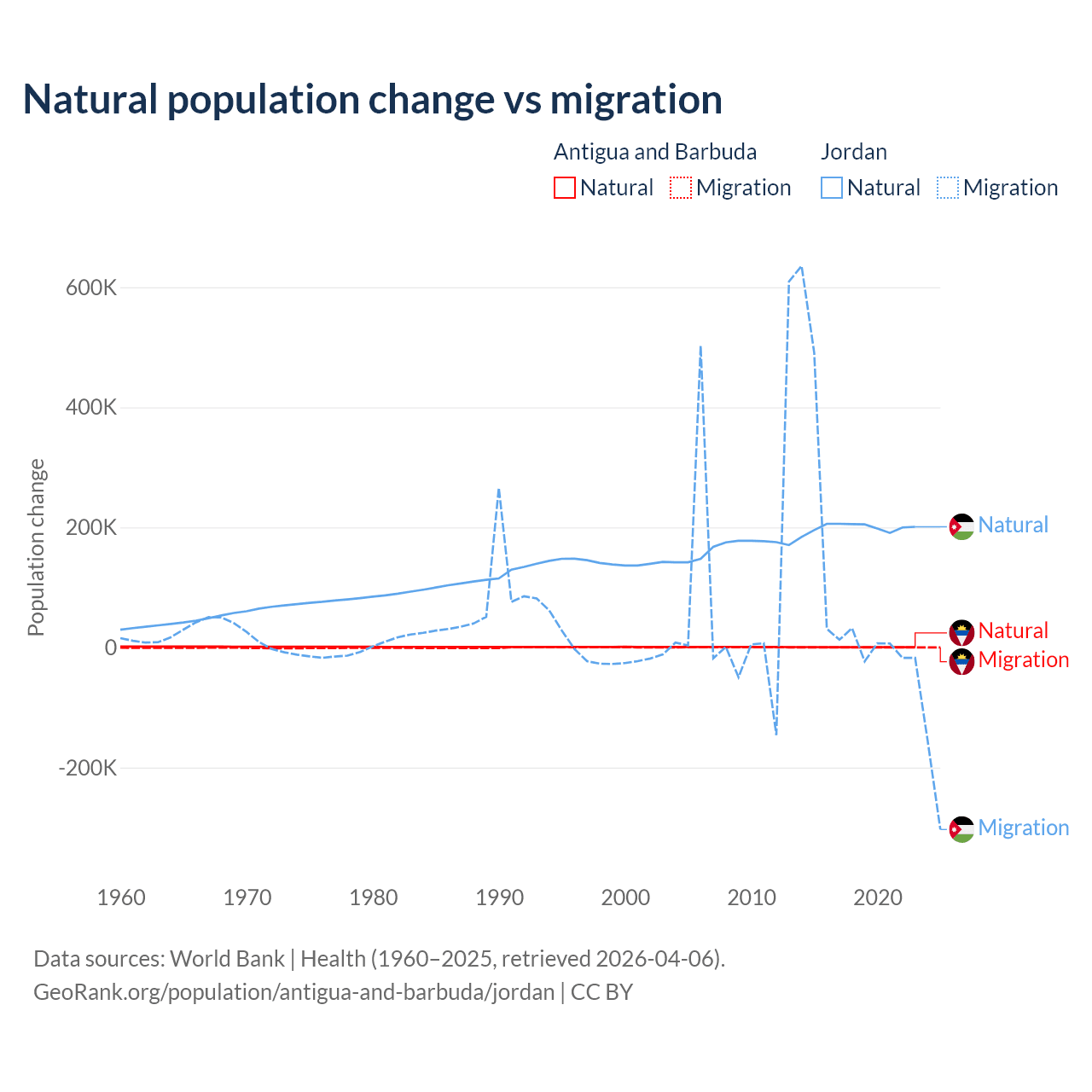 Natural population change vs migration

Antigua and Barbuda
Natural Migration

Jordan
Natural Migration

Population change

600K
400K
200K
0
-200K

1960 1970 1980 1990 2000 2010 2020

Natural
Natural
Migration
Migration

Data sources: World Bank | Health (1960–2025, retrieved 2026-04-06).
GeoRank.org/population/antigua-and-barbuda/jordan | CC BY